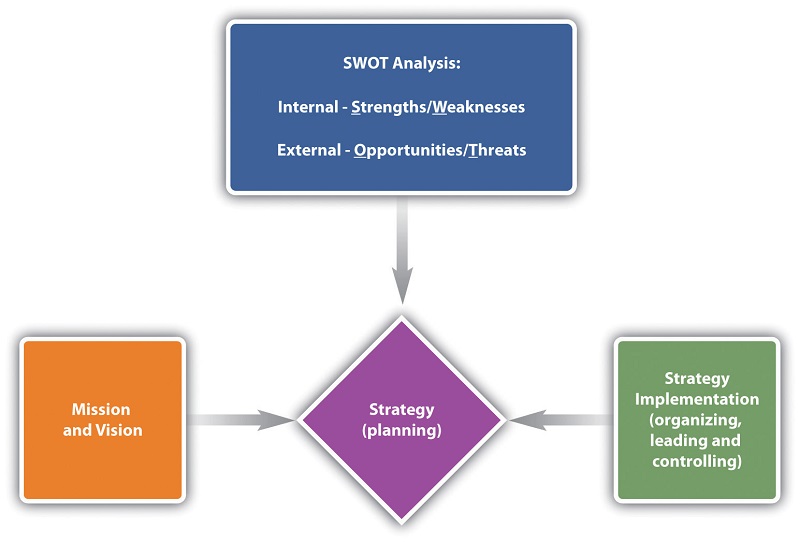 SWOT Analysis:

Internal - Strengths/Weaknesses

External - Opportunities/Threats

Mission and Vision

Strategy (planning)

Strategy Implementation (organizing, leading and controlling)